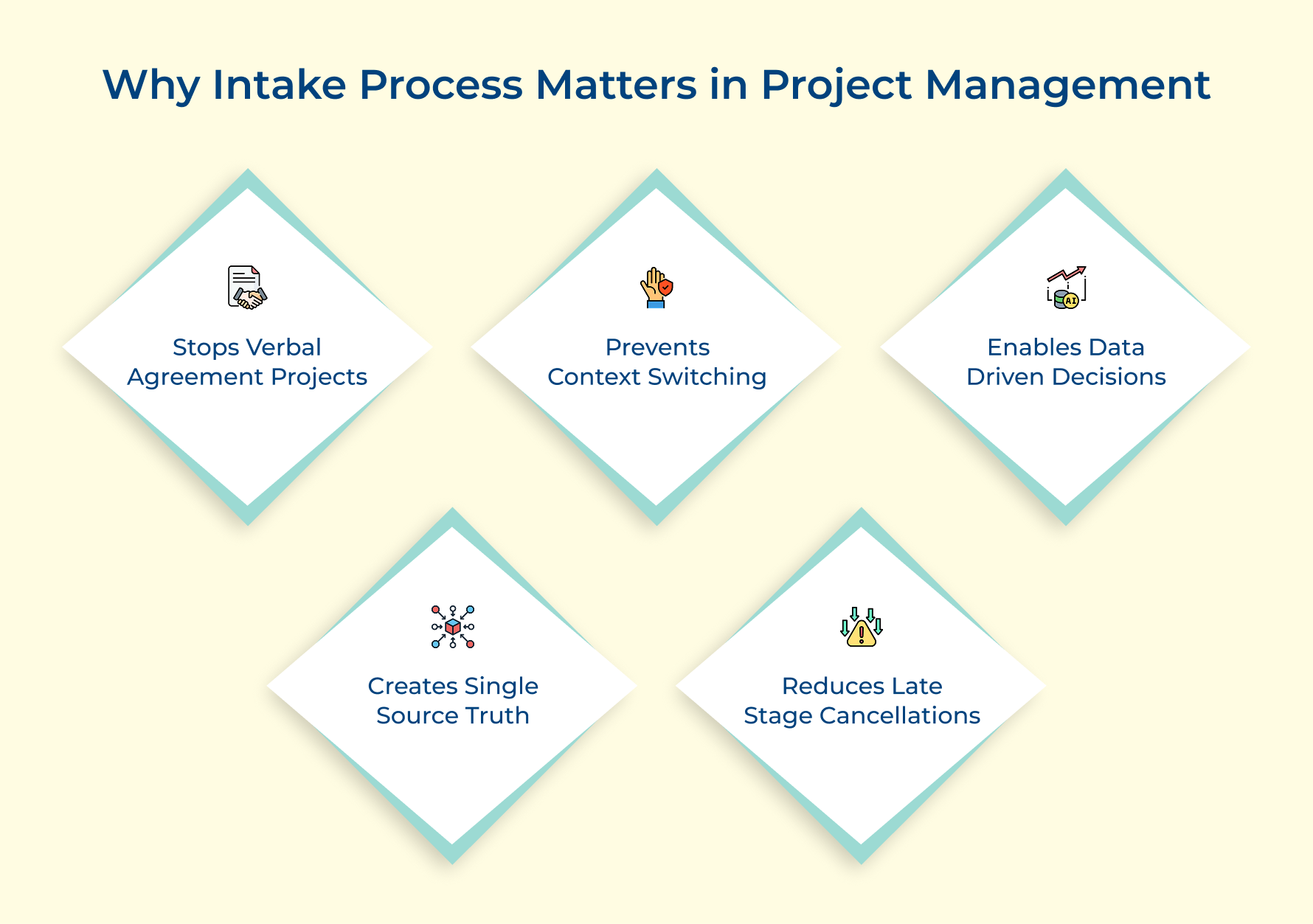 Why Intake Process Matters in Project Management

Stops Verbal Agreement Projects

Prevents Context Switching

AI

Enables Data Driven Decisions

Creates Single Source Truth

Reduces Late Stage Cancellations